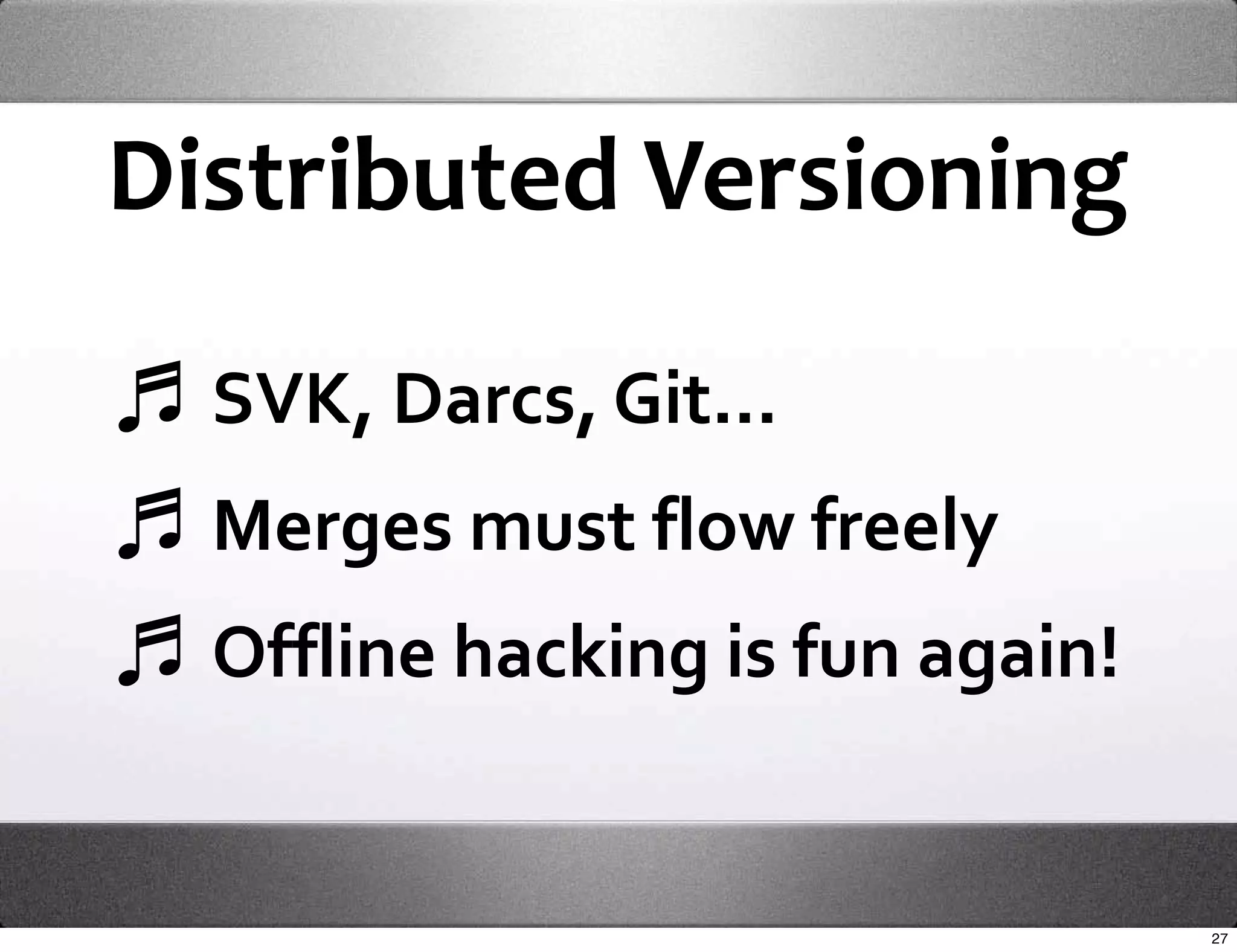 Distributed Versioning

♬ SVK, Darcs, Git…

♬ Merges must flow freely

♬ Offline hacking is fun again!

27